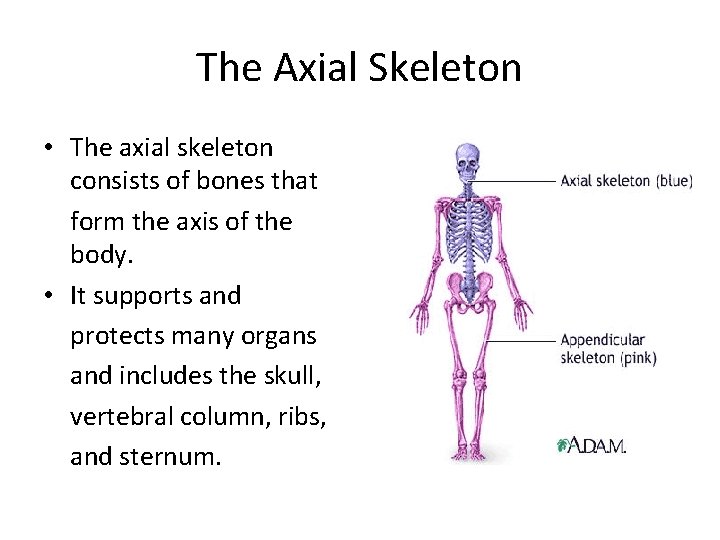 The Axial Skeleton

• The axial skeleton consists of bones that form the axis of the body.
• It supports and protects many organs and includes the skull, vertebral column, ribs, and sternum.

Axial skeleton (blue)

Appendicular skeleton (pink)

A.D.A.M.